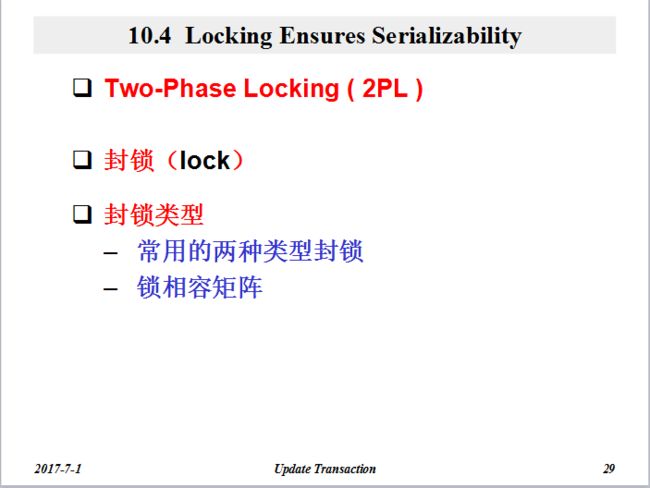 10.4 Locking Ensures Serializability

❑ Two-Phase Locking ( 2PL )

❑ 封锁（lock）

❑ 封锁类型
– 常用的两种类型封锁
– 锁相容矩阵

2017-7-1 Update Transaction 29